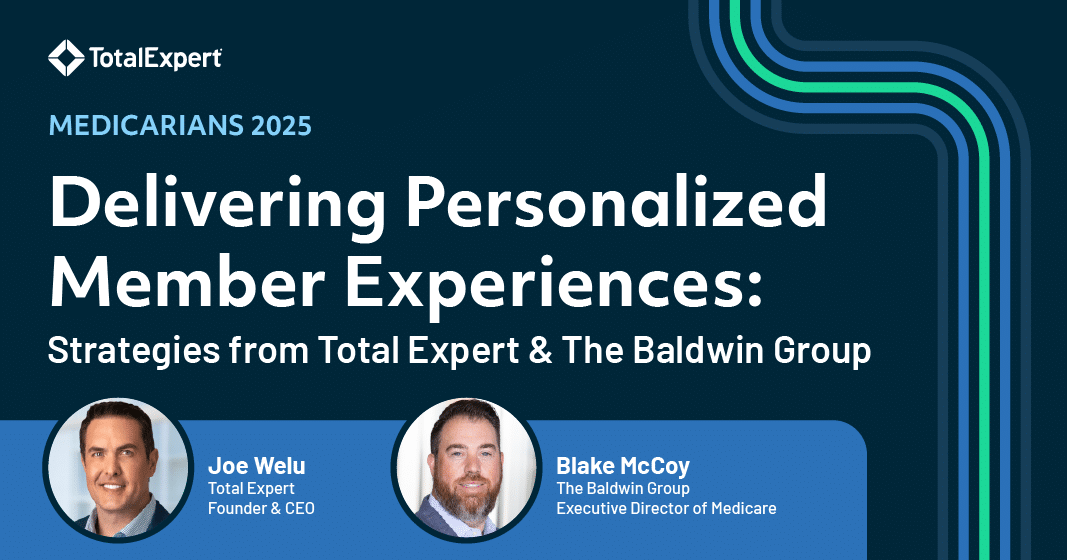 TotalExpert

MEDICARIANS 2025

Delivering Personalized Member Experiences:

Strategies from Total Expert & The Baldwin Group

Joe Welu
Total Expert
Founder & CEO

Blake McCoy
The Baldwin Group
Executive Director of Medicare